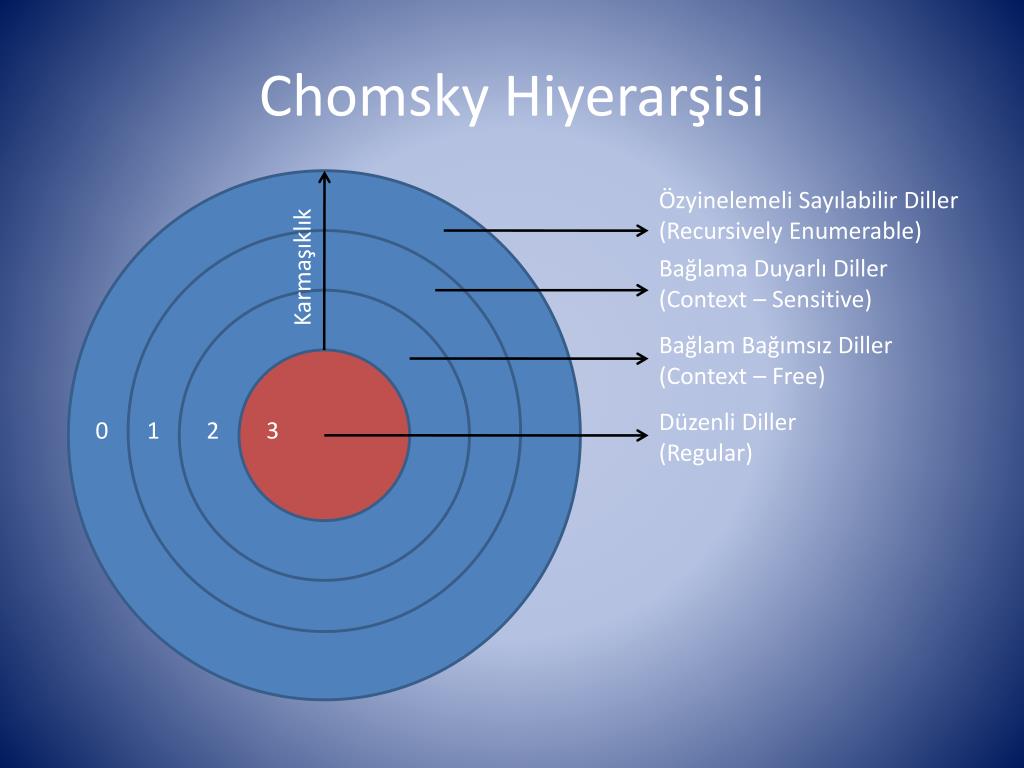 Chomsky Hiyerarşisi

Karmaşıklık

0 1 2 3

Özyinelemeli Sayılabilir Diller
(Recursively Enumerable)

Bağlama Duyarlı Diller
(Context – Sensitive)

Bağlam Bağımsız Diller
(Context – Free)

Düzenli Diller
(Regular)